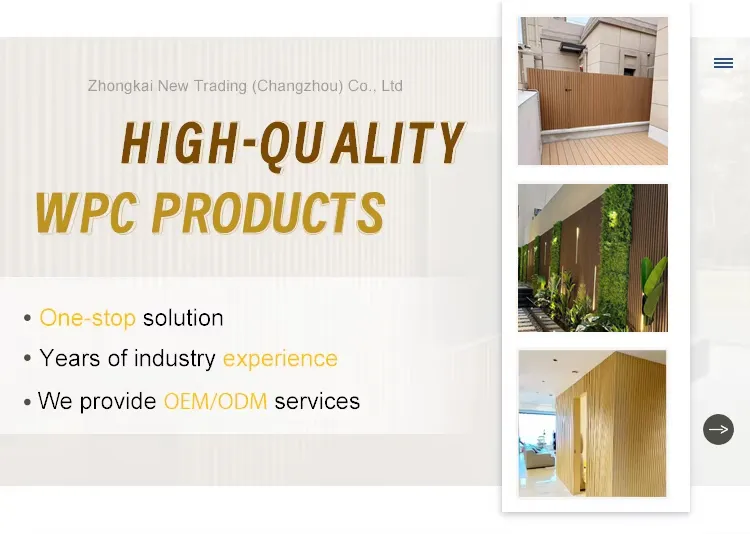 Zhongkai New Trading (Changzhou) Co., Ltd

HIGH-QUALITY
WPC PRODUCTS

• One-stop solution
• Years of industry experience
• We provide OEM/ODM services